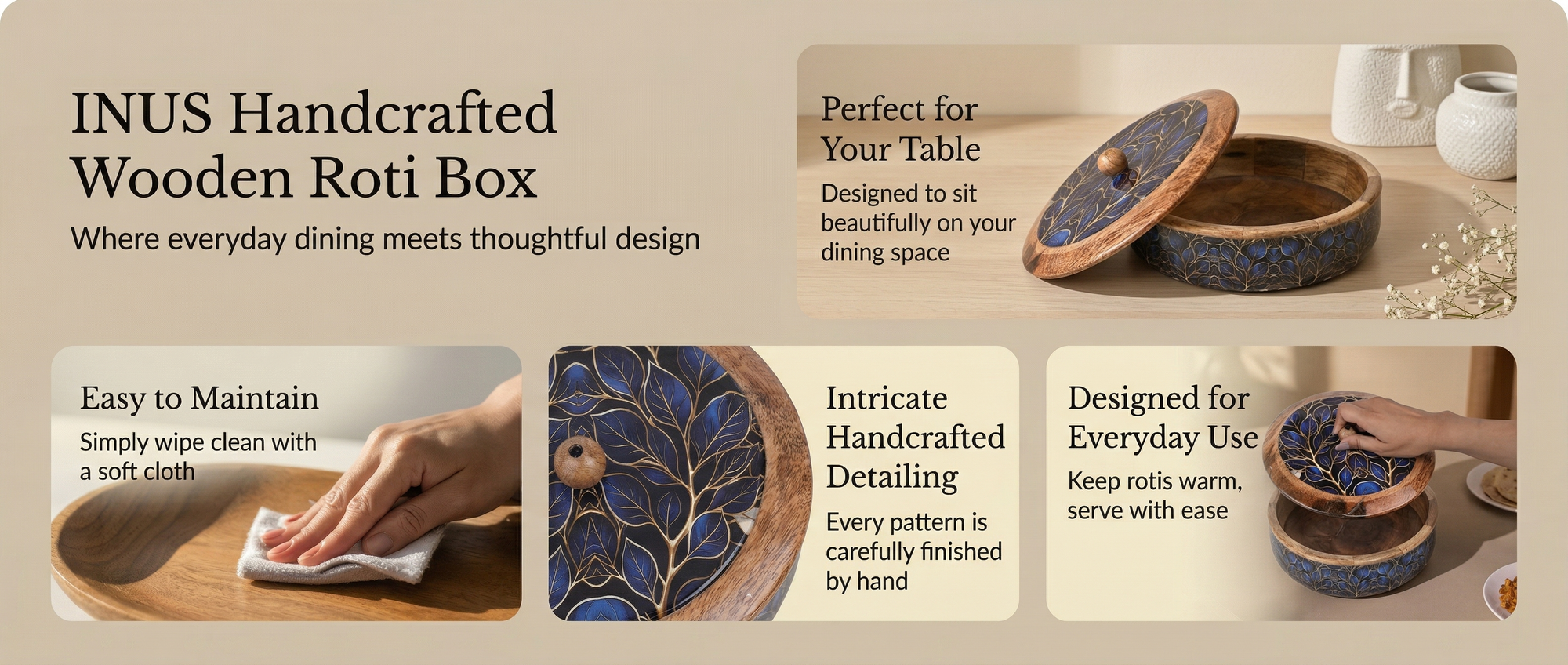 INUS Handcrafted Wooden Roti Box

Where everyday dining meets thoughtful design

Perfect for Your Table

Designed to sit beautifully on your dining space

Easy to Maintain

Simply wipe clean with a soft cloth

Intricate Handcrafted Detailing

Every pattern is carefully finished by hand

Designed for Everyday Use

Keep rotis warm, serve with ease